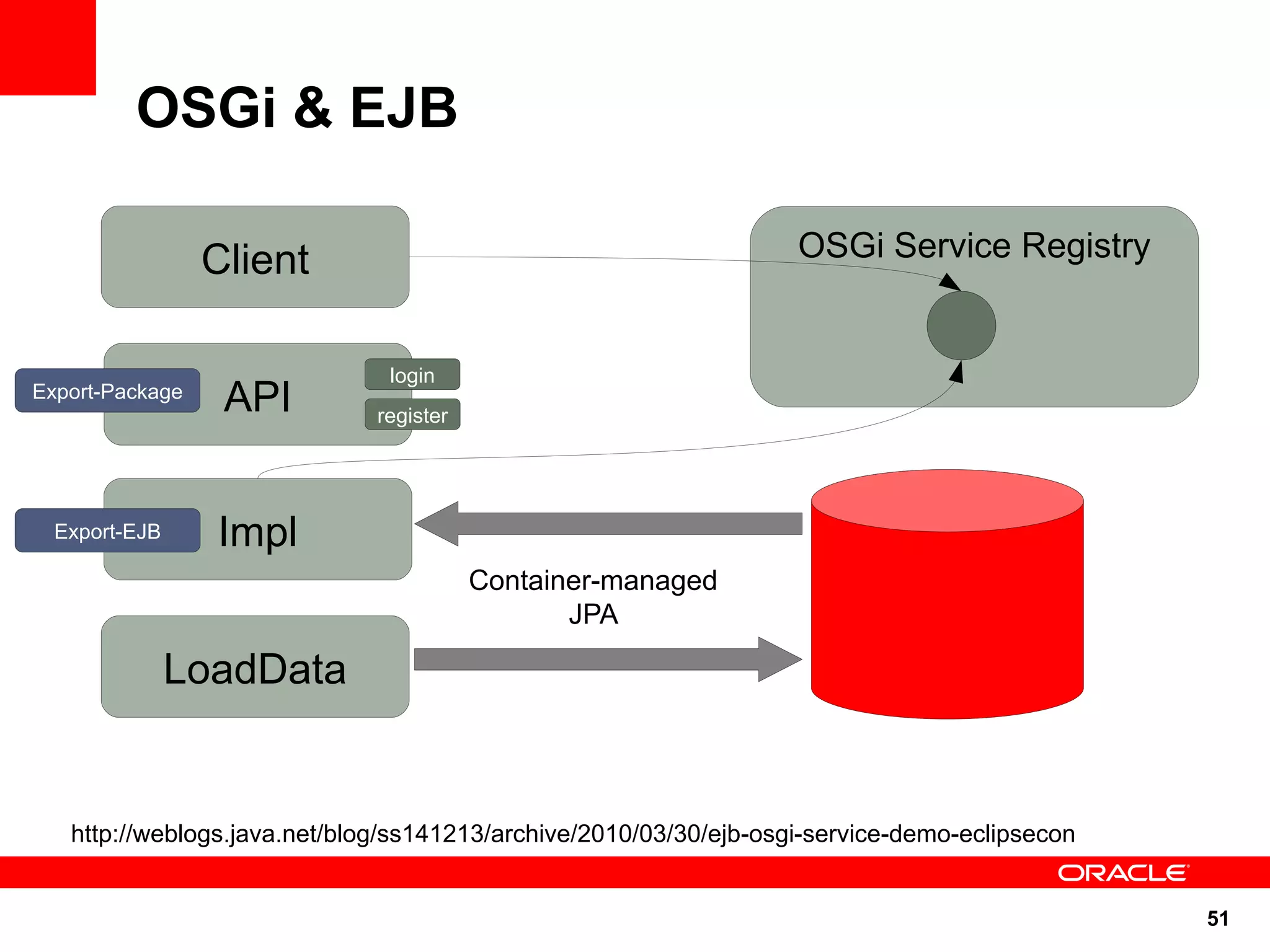 OSGi & EJB

Client

OSGi Service Registry

Export-Package

API

login

register

Export-EJB

Impl

Container-managed JPA

LoadData

http://weblogs.java.net/blog/ss141213/archive/2010/03/30/ejb-osgi-service-demo-eclipsecon

ORACLE

51